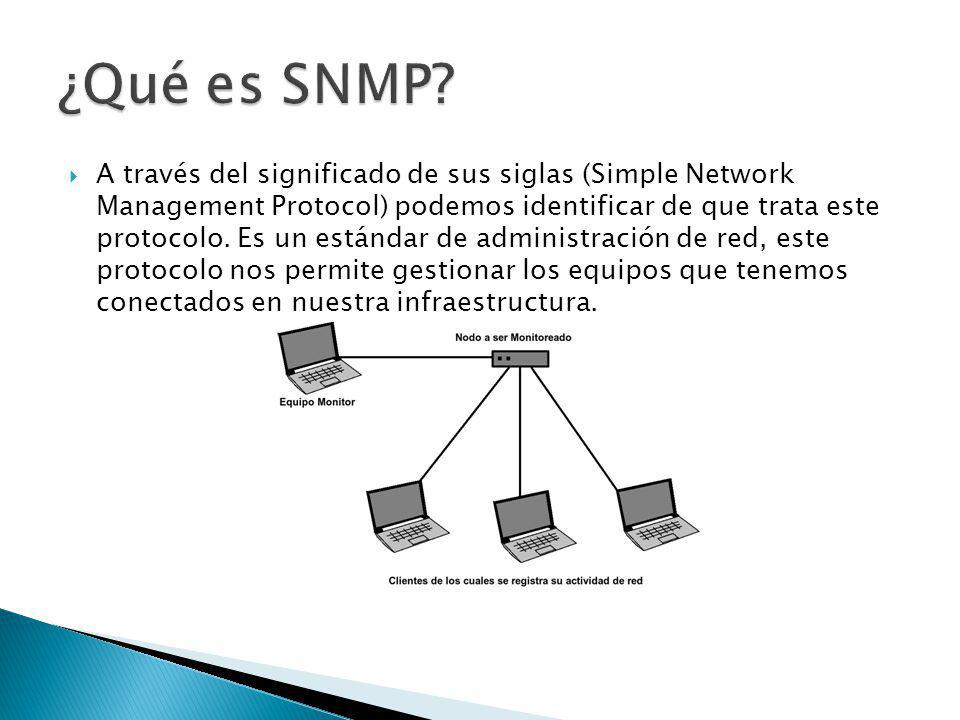 ¿Qué es SNMP?

A través del significado de sus siglas (Simple Network Management Protocol) podemos identificar de que trata este protocolo. Es un estándar de administración de red, este protocolo nos permite gestionar los equipos que tenemos conectados en nuestra infraestructura.

Nodo a ser Monitoreado

Equipo Monitor

Clientes de los cuales se registra su actividad de red